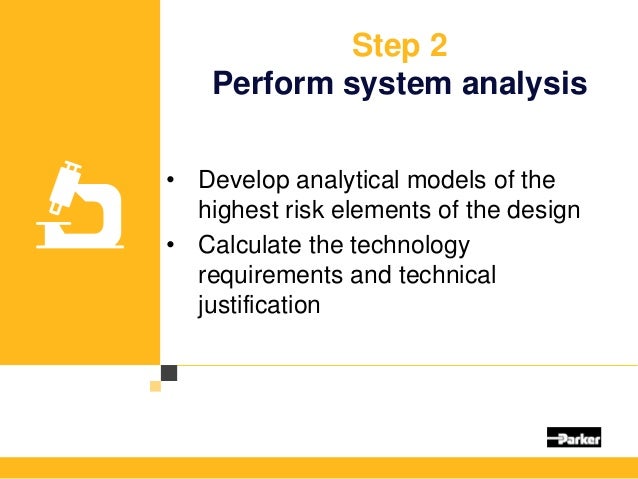 Step 2
Perform system analysis

• Develop analytical models of the highest risk elements of the design
• Calculate the technology requirements and technical justification

Parker